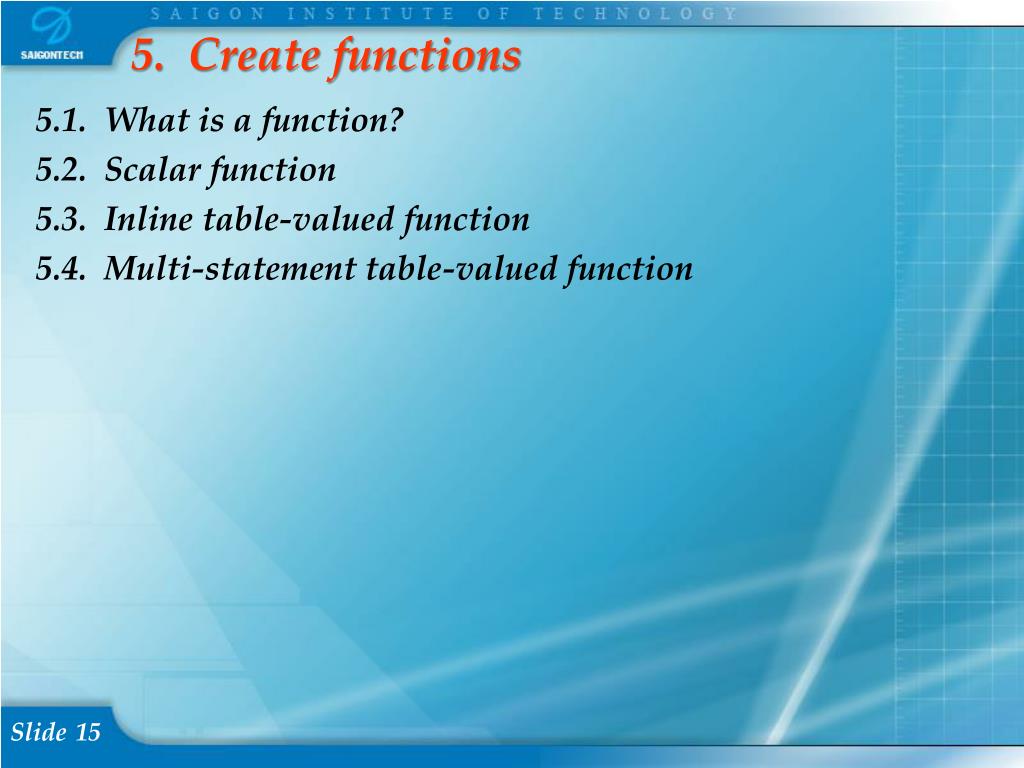 SAIGON INSTITUTE OF TECHNOLOGY

SAIGONTECH

5. Create functions

5.1. What is a function?
5.2. Scalar function
5.3. Inline table-valued function
5.4. Multi-statement table-valued function

Slide 15